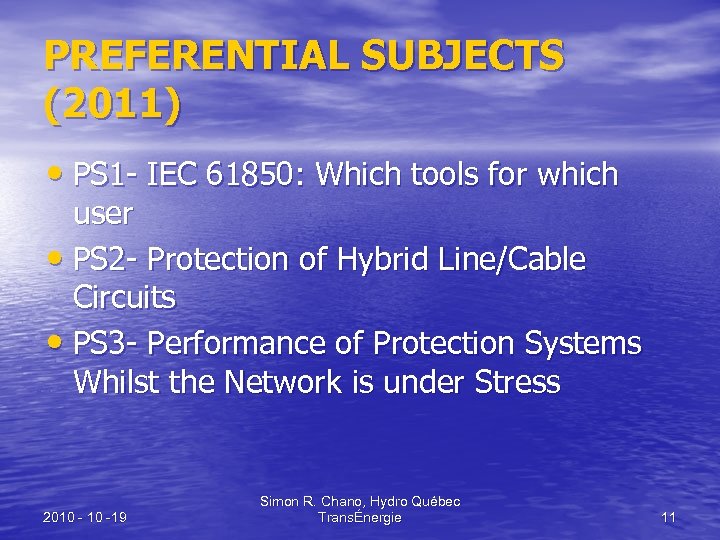 PREFERENTIAL SUBJECTS (2011)

• PS1- IEC 61850: Which tools for which user

• PS2- Protection of Hybrid Line/Cable Circuits

• PS3- Performance of Protection Systems Whilst the Network is under Stress

2010 - 10 -19

Simon R. Chano, Hydro Québec TransÉnergie

11